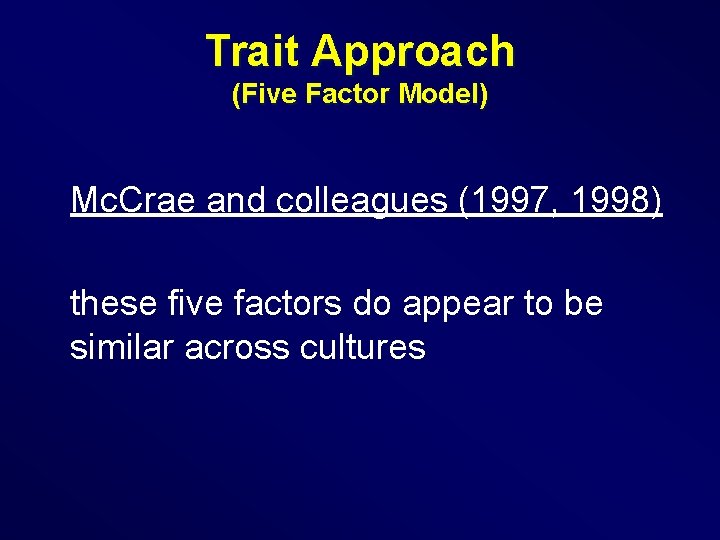 Trait Approach
(Five Factor Model)

McCrae and colleagues (1997, 1998)

these five factors do appear to be similar across cultures